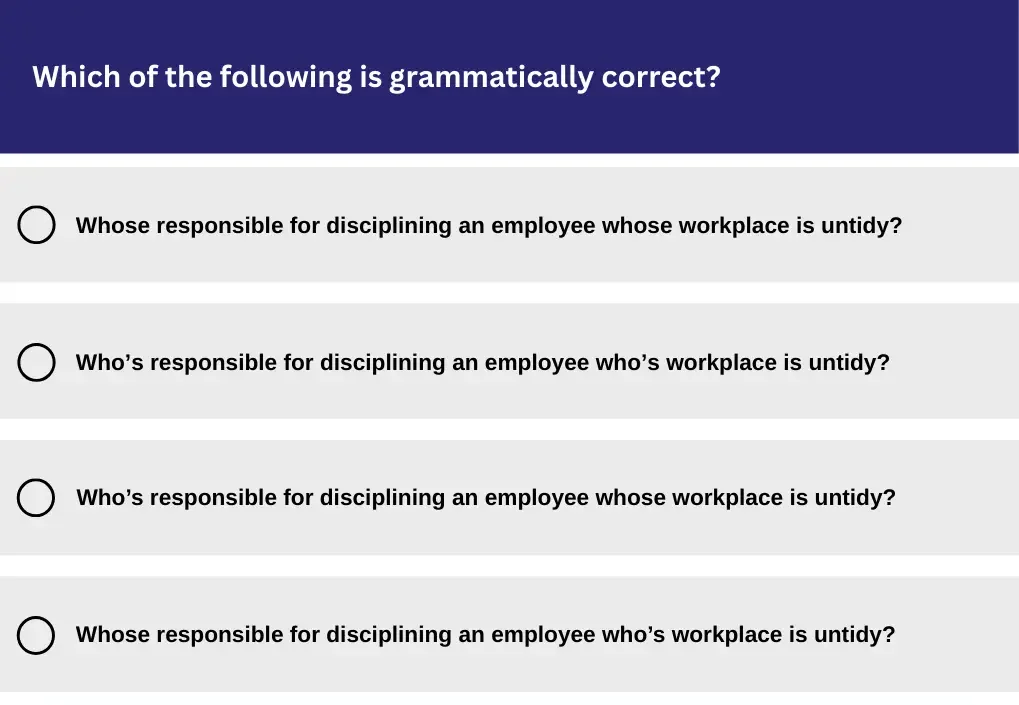 Which of the following is grammatically correct?

Whose responsible for disciplining an employee whose workplace is untidy?

Who’s responsible for disciplining an employee who’s workplace is untidy?

Who’s responsible for disciplining an employee whose workplace is untidy?

Whose responsible for disciplining an employee who’s workplace is untidy?